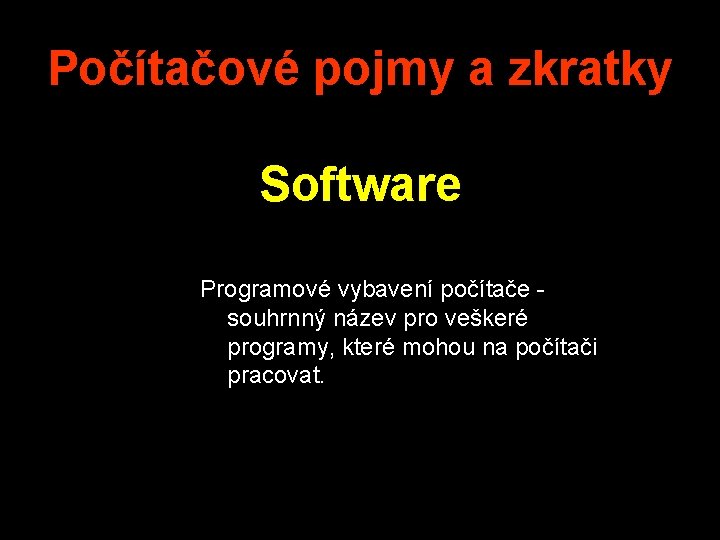 Počítačové pojmy a zkratky

Software

Programové vybavení počítače - souhrnný název pro veškeré programy, které mohou na počítači pracovat.